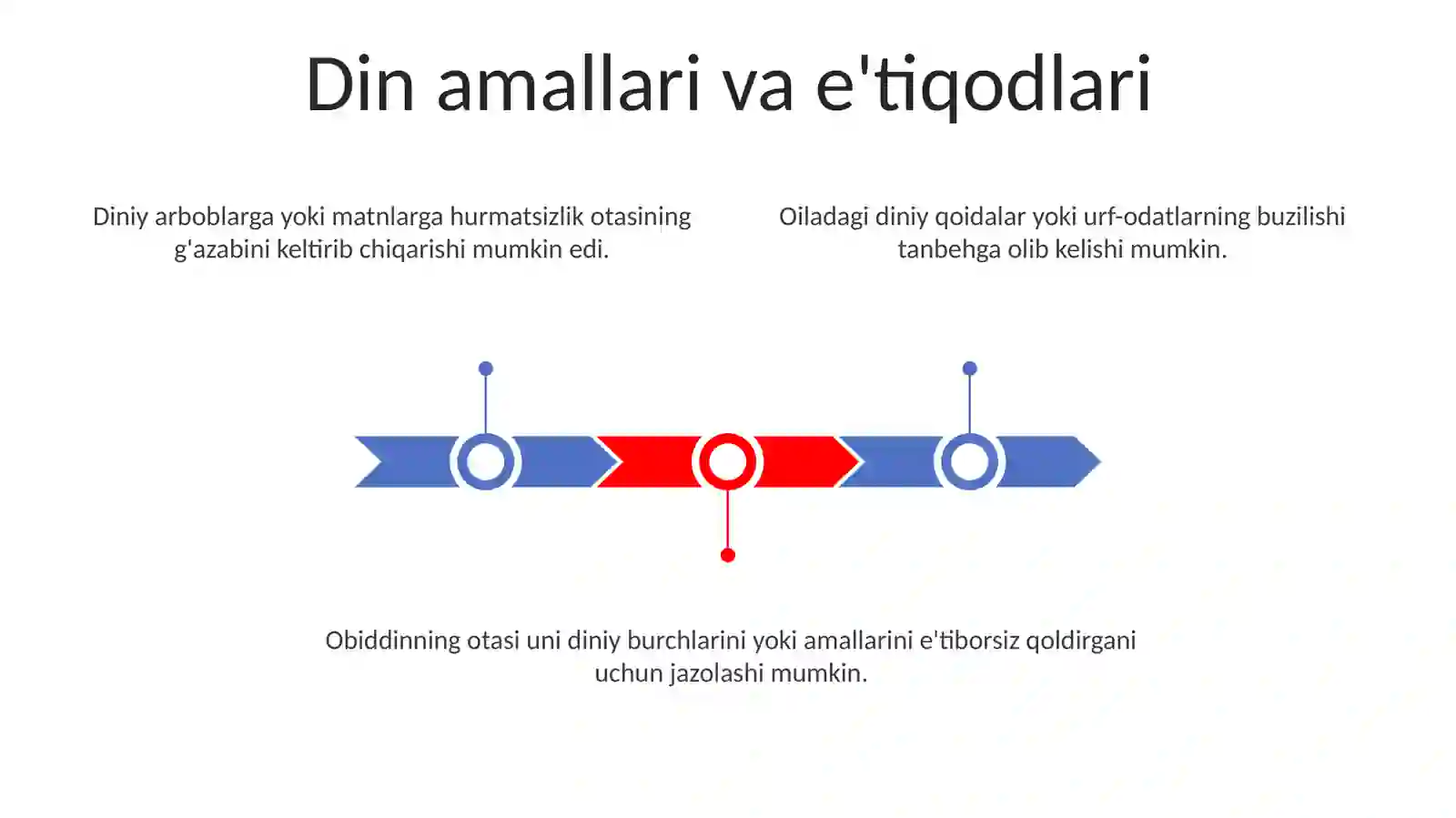 Din amallari va e'tiqodlari

Diniy arboblarga yoki matnlarga hurmatsizlik otasining g'azabini keltirib chiqarishi mumkin edi.

Oiladagi diniy qoidalar yoki urf-odatlarning buzilishi tanbehga olib kelishi mumkin.

Obiddinning otasi uni diniy burchlarini yoki amallarini e'tiborsiz qoldirgani uchun jazolashi mumkin.